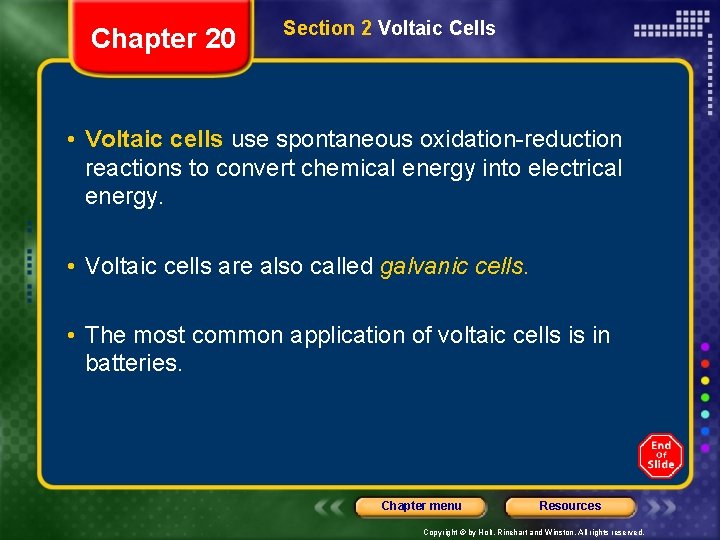 Chapter 20

Section 2 Voltaic Cells

• Voltaic cells use spontaneous oxidation-reduction reactions to convert chemical energy into electrical energy.

• Voltaic cells are also called galvanic cells.

• The most common application of voltaic cells is in batteries.

End Of Slide

Chapter menu

Resources

Copyright © by Holt, Rinehart and Winston. All rights reserved.